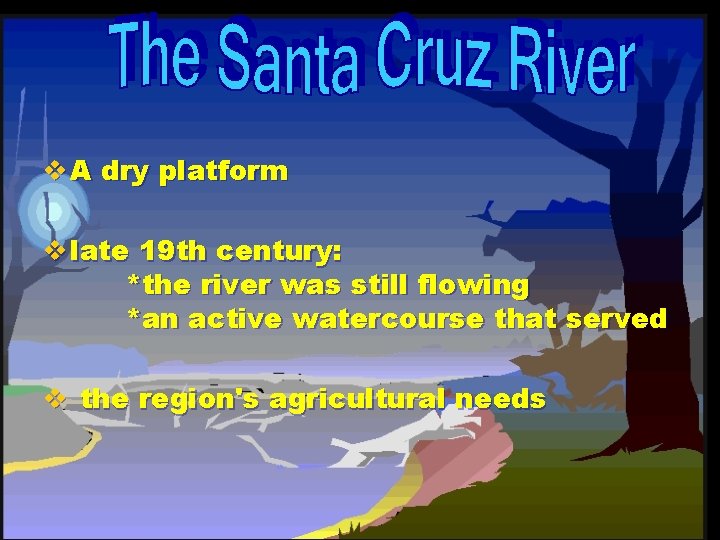 The Santa Cruz River

❖ A dry platform

❖ late 19th century:
*the river was still flowing
*an active watercourse that served

❖ the region's agricultural needs